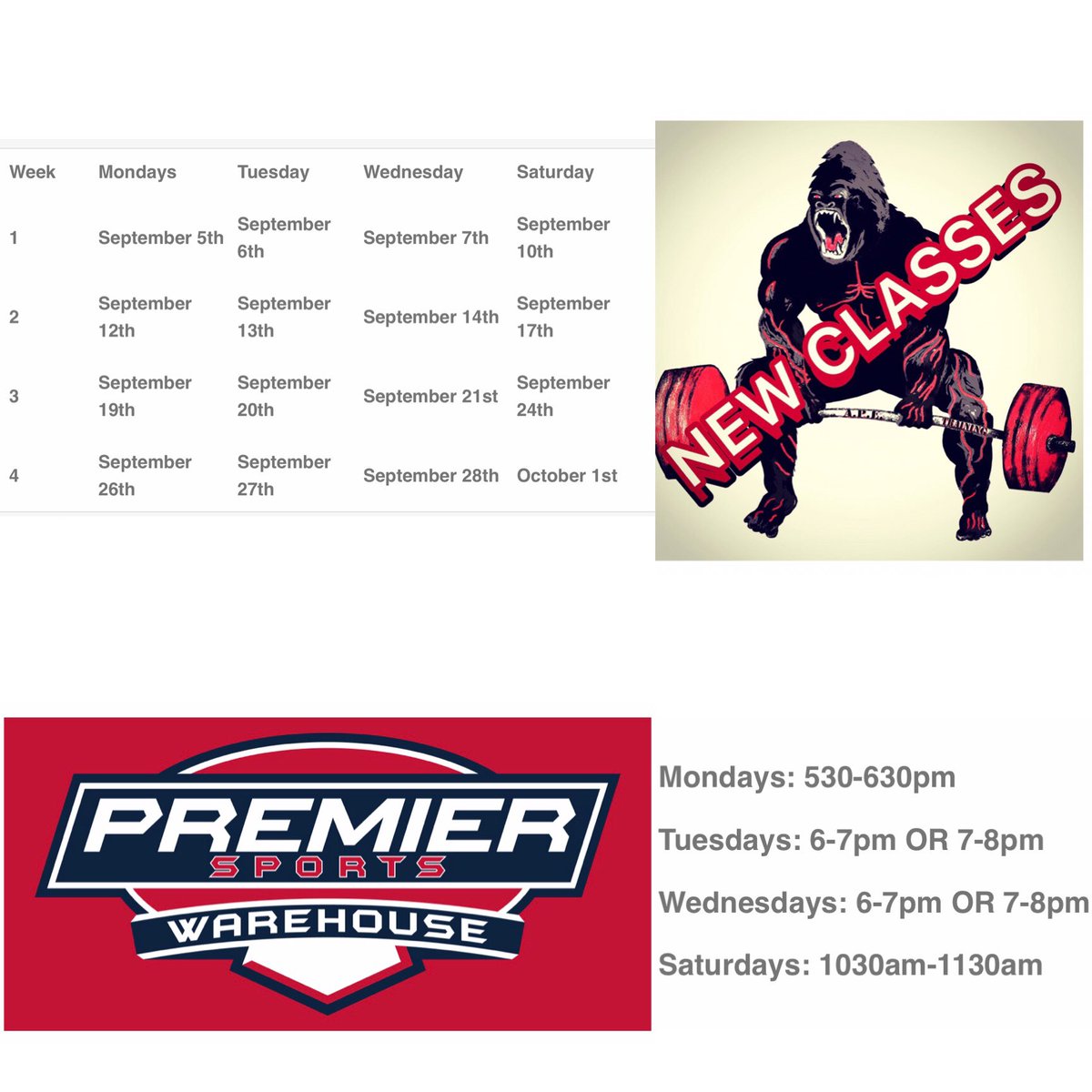 | Week | Mondays | Tuesday | Wednesday | Saturday |
|---|---|---|---|---|
| 1 | September 5th | September 6th | September 7th | September 10th |
| 2 | September 12th | September 13th | September 14th | September 17th |
| 3 | September 19th | September 20th | September 21st | September 24th |
| 4 | September 26th | September 27th | September 28th | October 1st |

NEW CLASSES

PREMIER SPORTS WAREHOUSE

Mondays: 530-630pm

Tuesdays: 6-7pm OR 7-8pm

Wednesdays: 6-7pm OR 7-8pm

Saturdays: 1030am-1130am